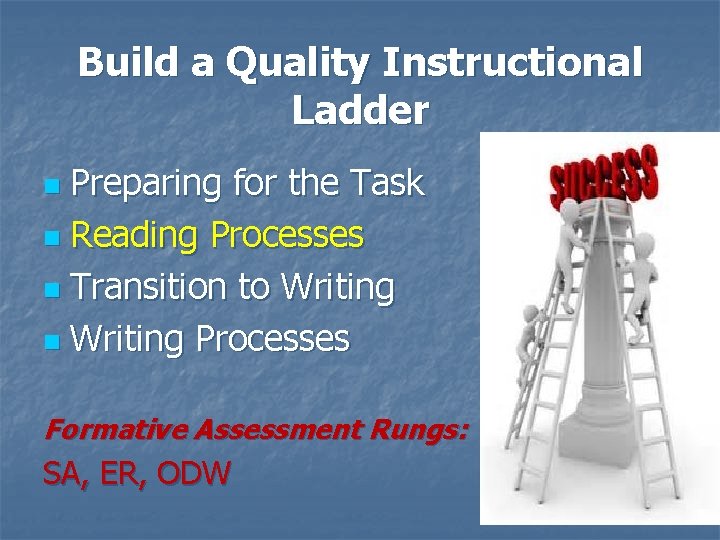 Build a Quality Instructional Ladder

• Preparing for the Task
• Reading Processes
• Transition to Writing
• Writing Processes

Formative Assessment Rungs:
SA, ER, ODW

SUCCESS